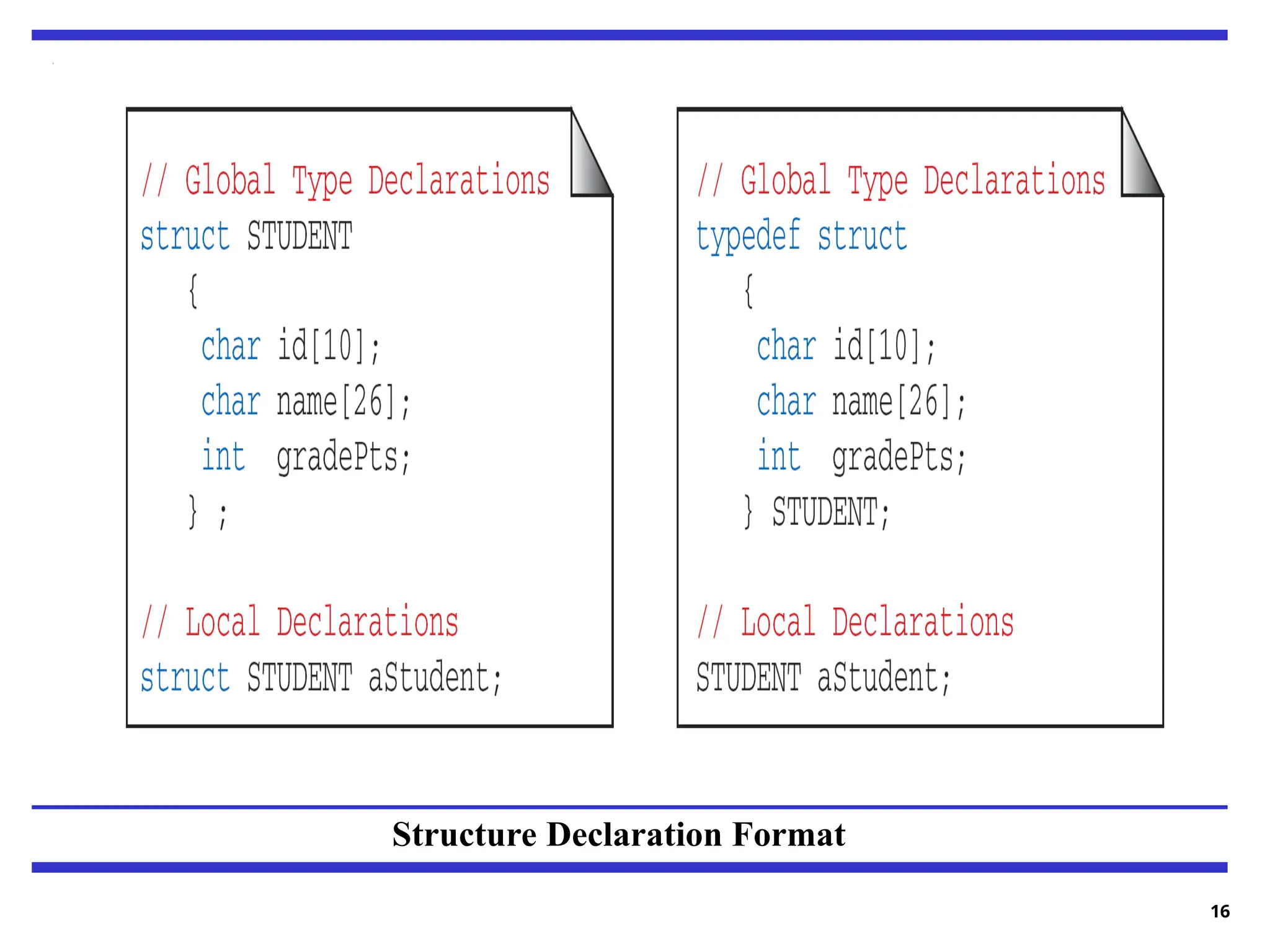 // Global Type Declarations
struct STUDENT
{
char id[10];
char name[26];
int gradePts;
} ;

// Local Declarations
struct STUDENT aStudent;

// Global Type Declarations
typedef struct
{
char id[10];
char name[26];
int gradePts;
} STUDENT;

// Local Declarations
STUDENT aStudent;

Structure Declaration Format

16